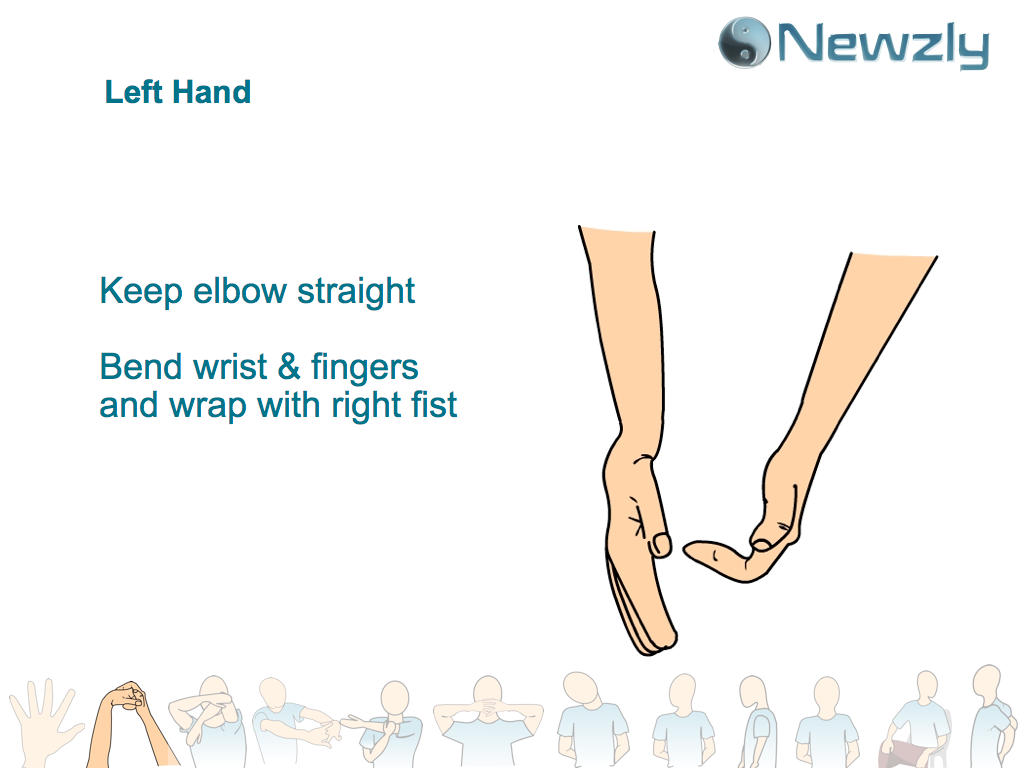 Newzly

Left Hand

Keep elbow straight

Bend wrist & fingers and wrap with right fist